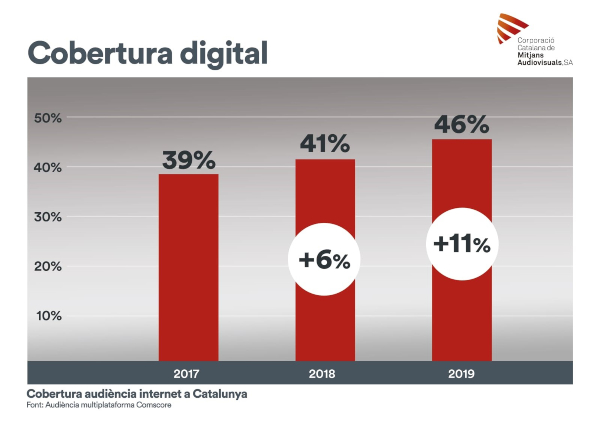 Cobertura digital

Corporació Catalana de Mitjans Audiovisuals, SA

50%
40%
30%
20%
10%

39%
41%
46%
+6%
+11%

2017
2018
2019

Cobertura audiència internet a Catalunya
Font: Audiència multiplataforma Comscore